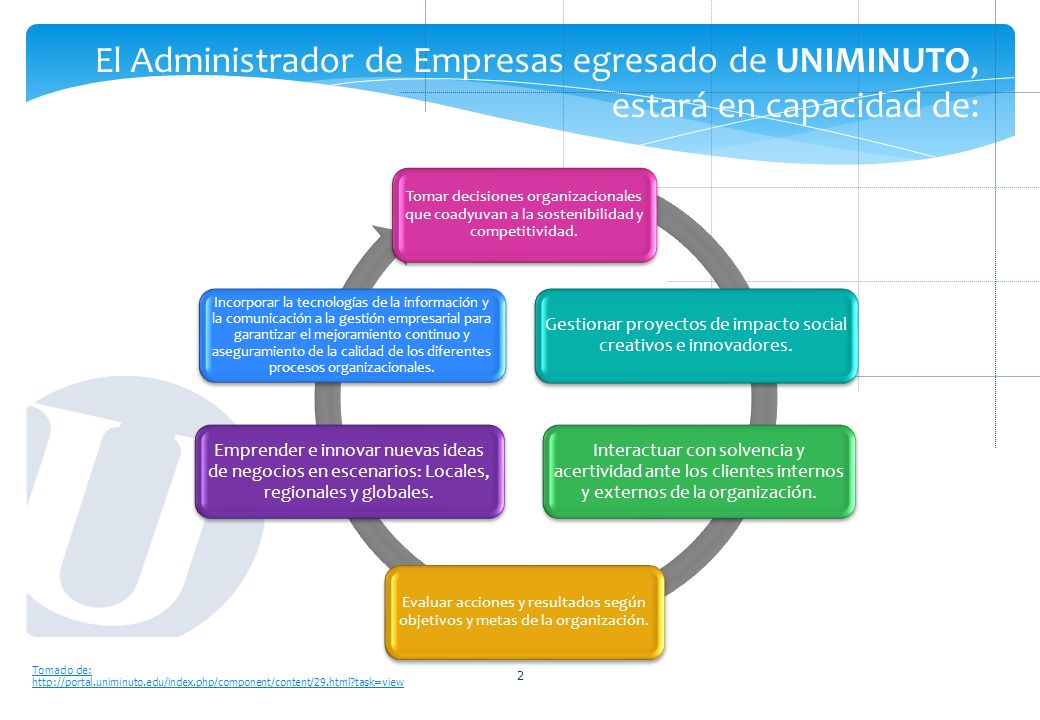 El Administrador de Empresas egresado de UNIMINUTO, estará en capacidad de:

Tomar decisiones organizacionales que coadyuvan a la sostenibilidad y competitividad.

Gestionar proyectos de impacto social creativos e innovadores.

Interactuar con solvencia y acertividad ante los clientes internos y externos de la organización.

Evaluar acciones y resultados según objetivos y metas de la organización.

Emprender e innovar nuevas ideas de negocios en escenarios: Locales, regionales y globales.

Incorporar la tecnologías de la información y la comunicación a la gestión empresarial para garantizar el mejoramiento continuo y aseguramiento de la calidad de los diferentes procesos organizacionales.

Tomado de: http://portal.uniminuto.edu/index.php/component/content/29.html?task=view

2